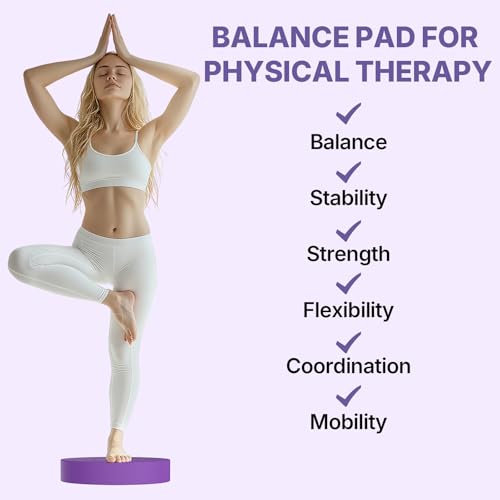 BALANCE PAD FOR PHYSICAL THERAPY

✓
Balance
✓
Stability
✓
Strength
✓
Flexibility
✓
Coordination
✓
Mobility